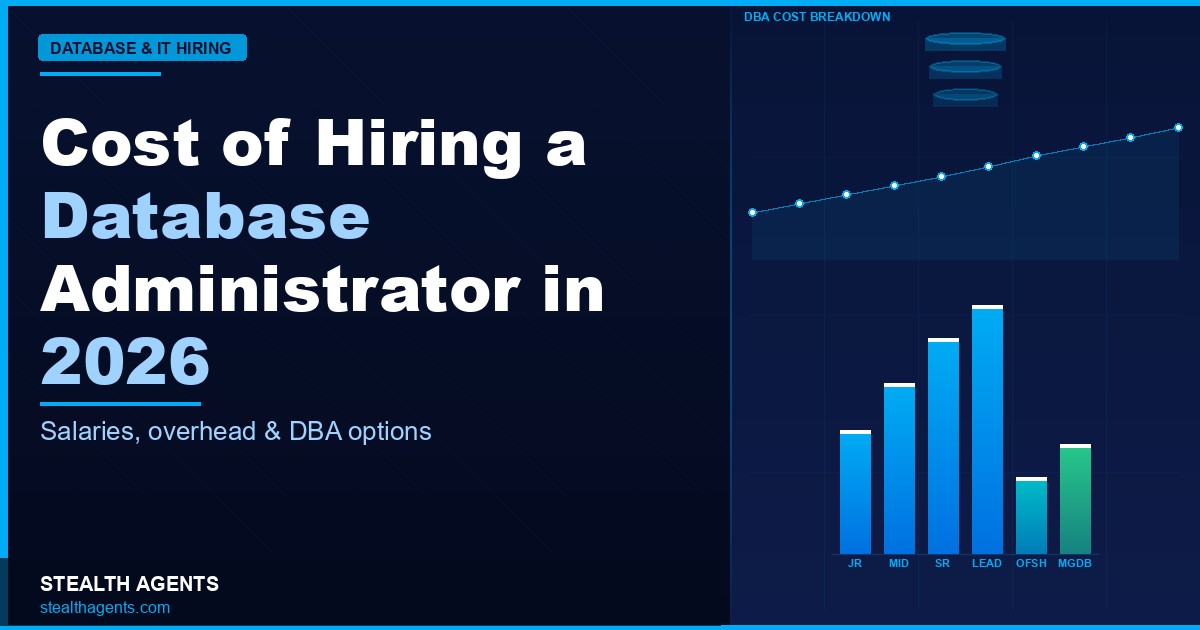 DATABASE & IT HIRING

Cost of Hiring a Database Administrator in 2026

Salaries, overhead & DBA options

STEALTH AGENTS
stealthagents.com

DBA COST BREAKDOWN

JR MID SR LEAD OFSH MGDB